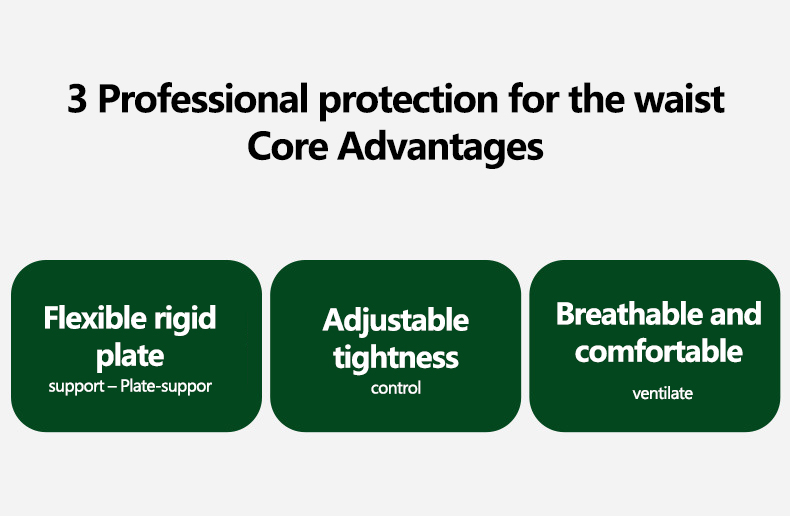 3 Professional protection for the waist
Core Advantages

Flexible rigid plate
support – Plate-suppor

Adjustable tightness
control

Breathable and comfortable
ventilate